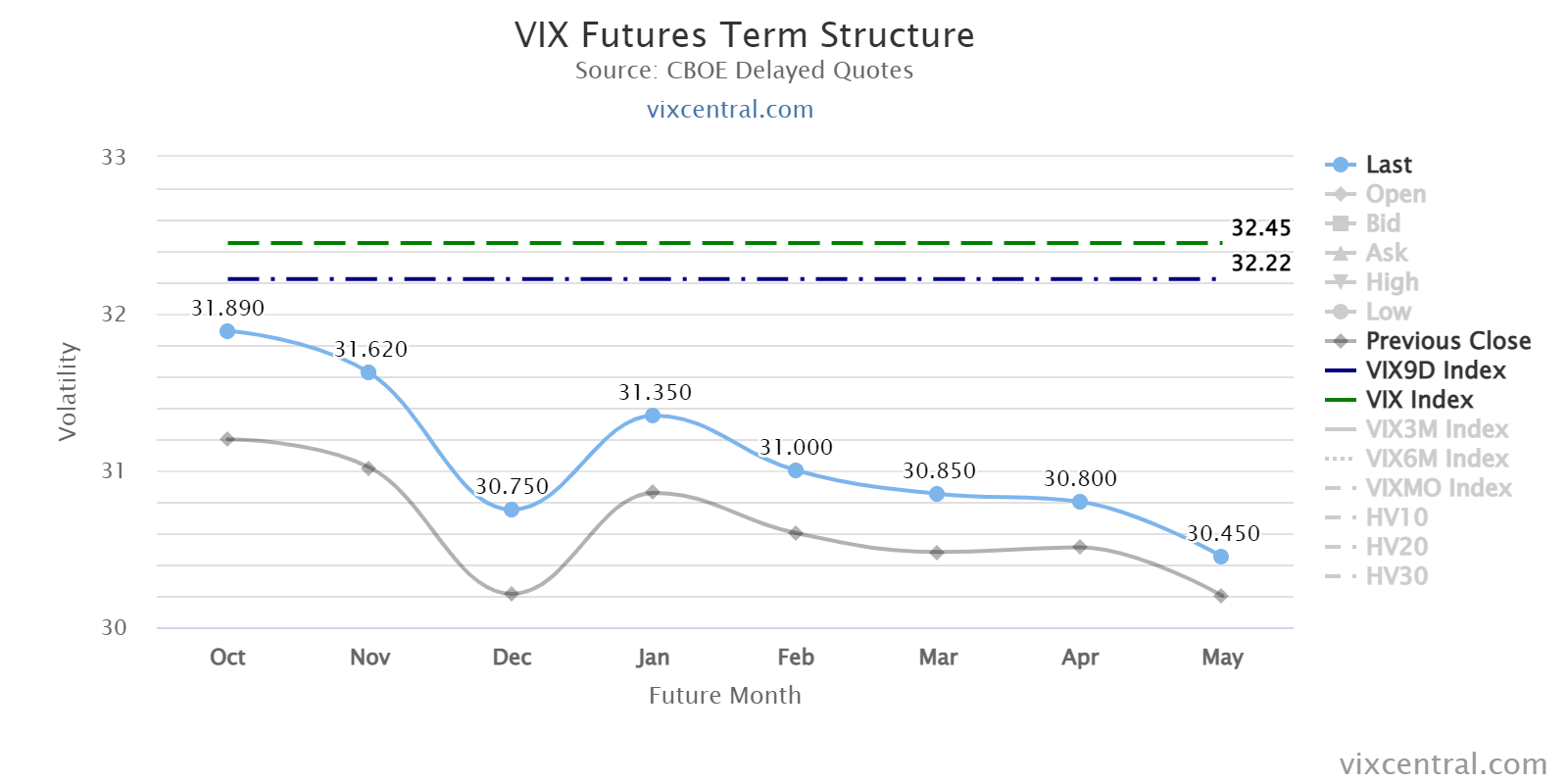 VIX Futures Term Structure
Source: CBOE Delayed Quotes
vixcentral.com

Volatility

33
32
31
30

32.45
32.22

31.890
31.620
30.750
31.350
31.000
30.850
30.800
30.450

Oct
Nov
Dec
Jan
Feb
Mar
Apr
May

Future Month

Last
Open
Bid
Ask
High
Low
Previous Close
VIX9D Index
VIX Index
VIX3M Index
VIX6M Index
VIXMO Index
HV10
HV20
HV30

vixcentral.com